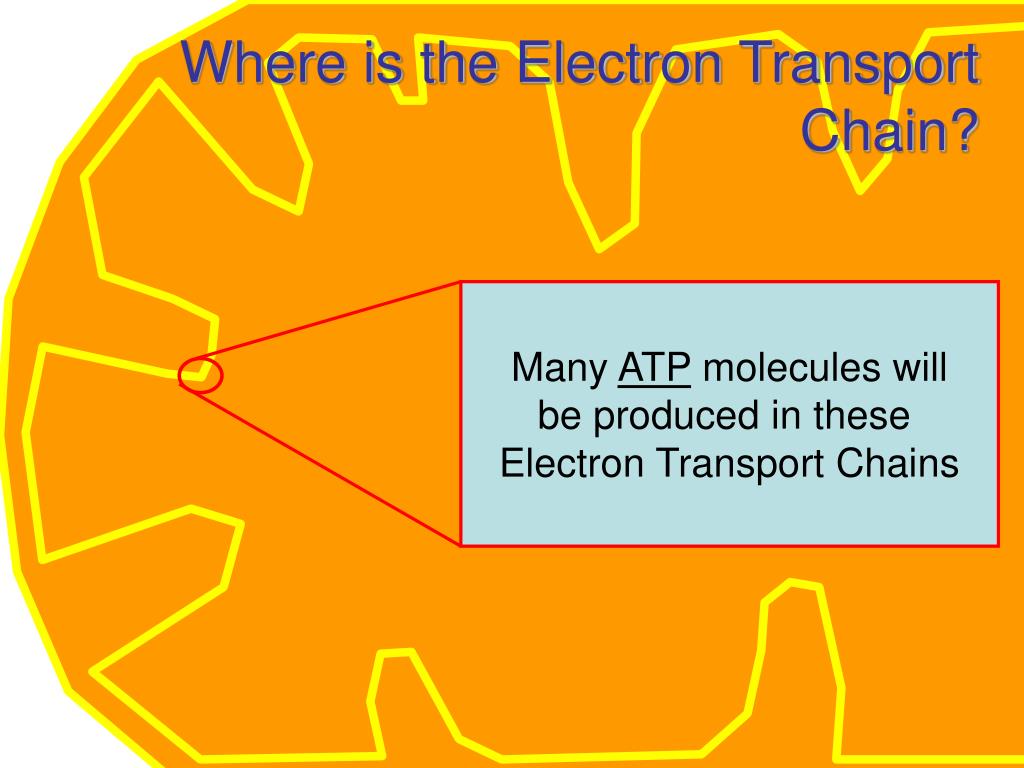 Where is the Electron Transport Chain?

Many ATP molecules will be produced in these Electron Transport Chains